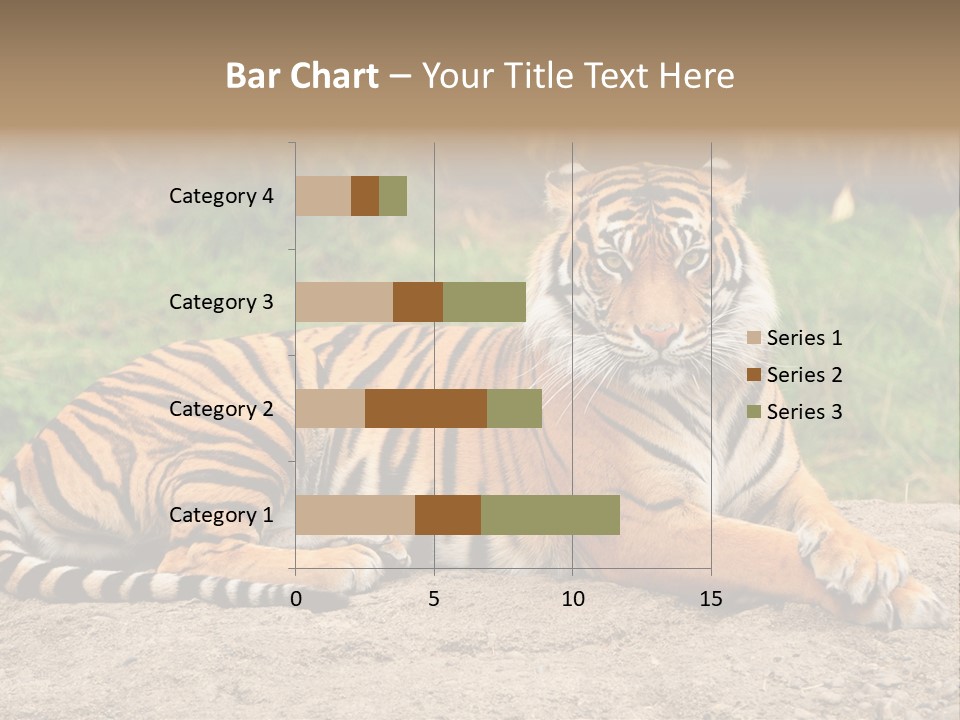 Bar Chart – Your Title Text Here

Category 4
Category 3
Category 2
Category 1

0
5
10
15

Series 1
Series 2
Series 3